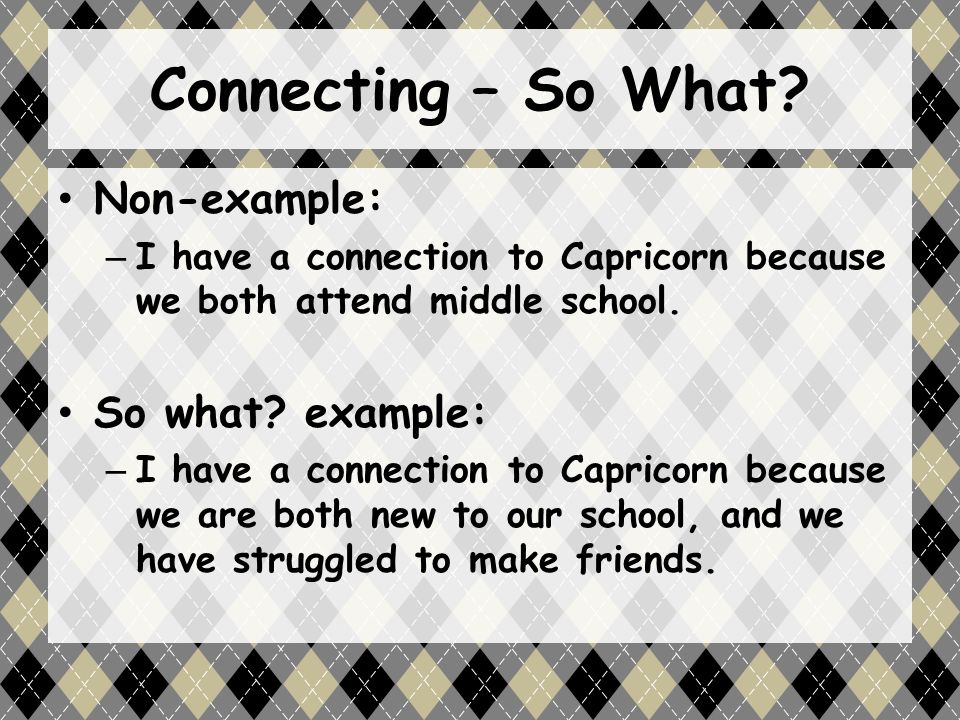 Connecting – So What?

• Non-example:
  – I have a connection to Capricorn because we both attend middle school.

• So what? example:
  – I have a connection to Capricorn because we are both new to our school, and we have struggled to make friends.